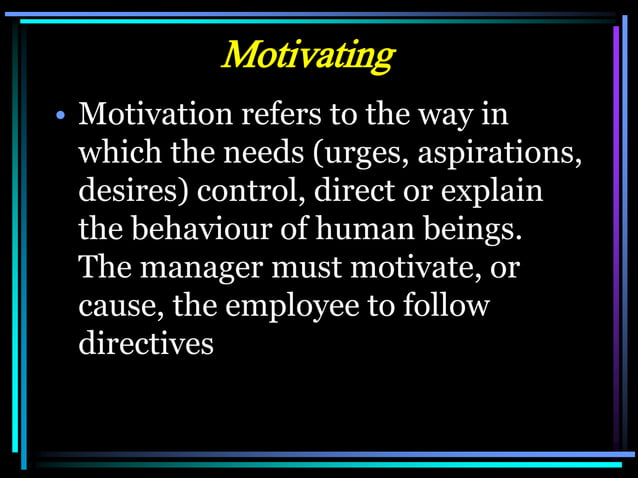 Motivating

• Motivation refers to the way in which the needs (urges, aspirations, desires) control, direct or explain the behaviour of human beings. The manager must motivate, or cause, the employee to follow directives